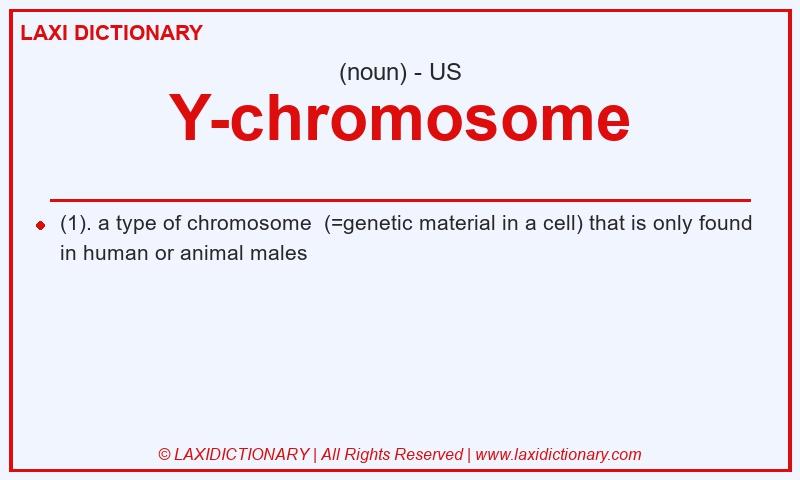 LAXI DICTIONARY

(noun) - US

Y-chromosome

(1). a type of chromosome (=genetic material in a cell) that is only found in human or animal males

© LAXIDICTIONARY | All Rights Reserved | www.laxidictionary.com